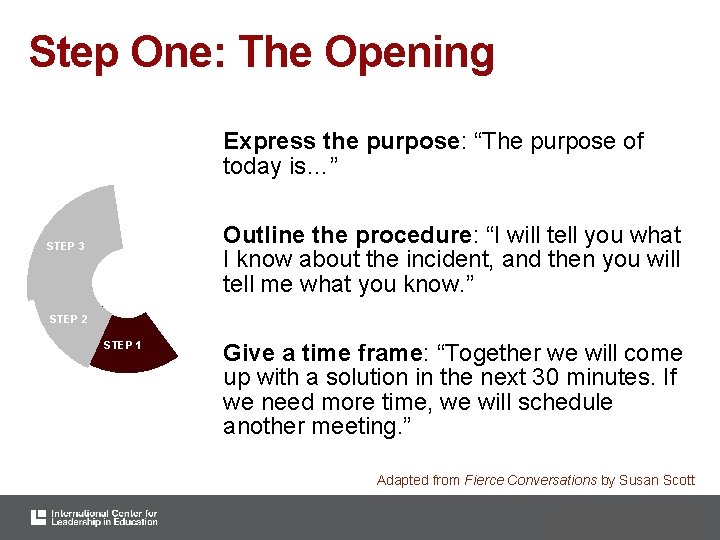 Step One: The Opening

STEP 3

STEP 2

STEP 1

Express the purpose: “The purpose of today is...”

Outline the procedure: “I will tell you what I know about the incident, and then you will tell me what you know.”

Give a time frame: “Together we will come up with a solution in the next 30 minutes. If we need more time, we will schedule another meeting.”

Adapted from Fierce Conversations by Susan Scott

International Center for Leadership in Education